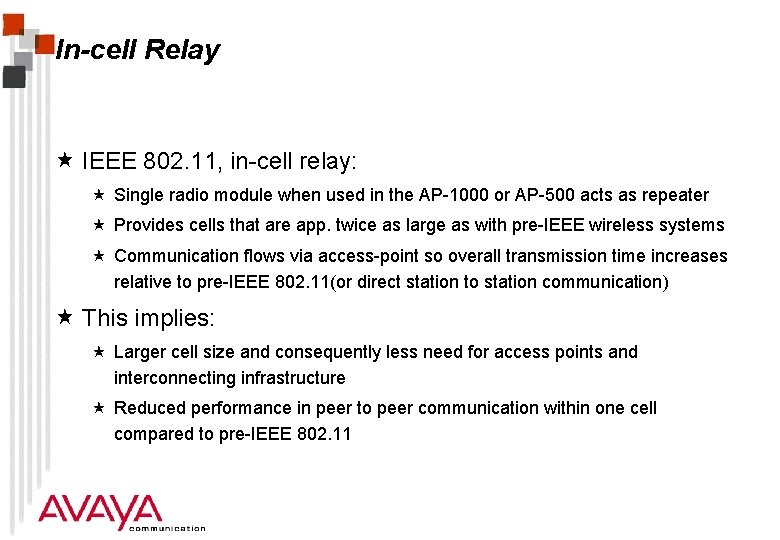 In-cell Relay

★ IEEE 802.11, in-cell relay:

★ Single radio module when used in the AP-1000 or AP-500 acts as repeater

★ Provides cells that are app. twice as large as with pre-IEEE wireless systems

★ Communication flows via access-point so overall transmission time increases relative to pre-IEEE 802.11(or direct station to station communication)

★ This implies:

★ Larger cell size and consequently less need for access points and interconnecting infrastructure

★ Reduced performance in peer to peer communication within one cell compared to pre-IEEE 802.11

AVAYA
communication